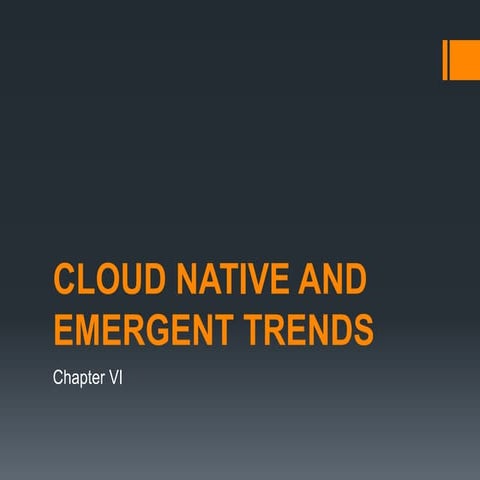 CLOUD NATIVE AND EMERGENT TRENDS

Chapter VI